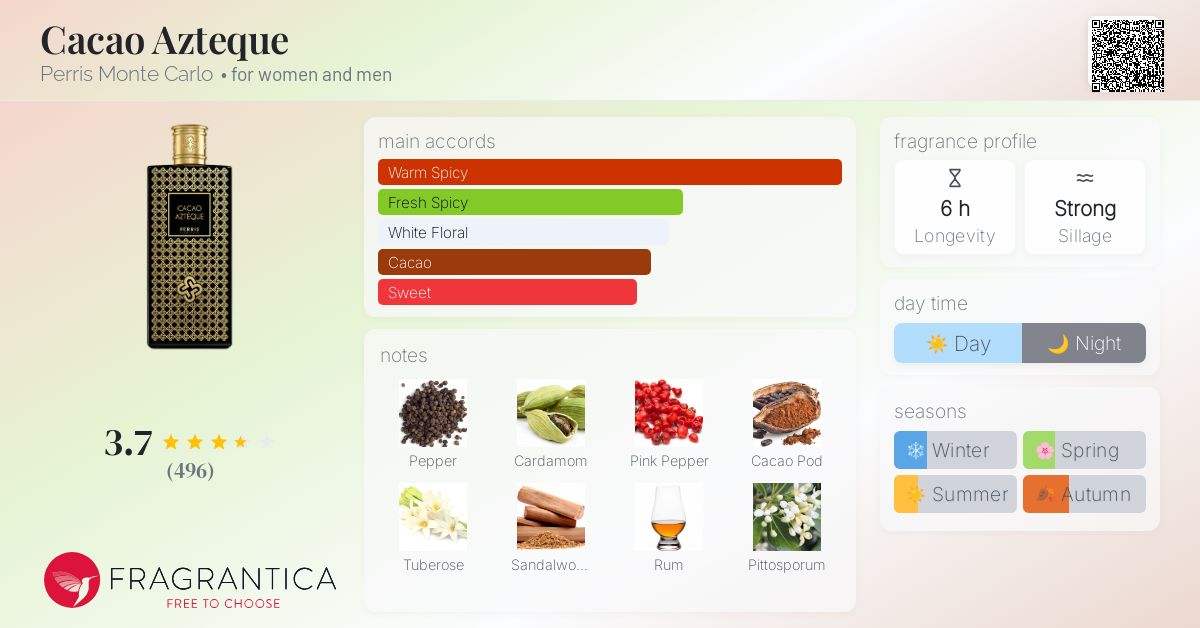 Cacao Azteque
Perris Monte Carlo • for women and men

CACAO AZTEQUE
PERRIS

3.7
(496)

FRAGRANTICA
FREE TO CHOOSE

main accords
Warm Spicy
Fresh Spicy
White Floral
Cacao
Sweet

notes
Pepper
Cardamom
Pink Pepper
Cacao Pod
Tuberose
Sandalwo...
Rum
Pittosporum

fragrance profile
6 h
Longevity
Strong
Sillage

day time
Day
Night

seasons
Winter
Spring
Summer
Autumn